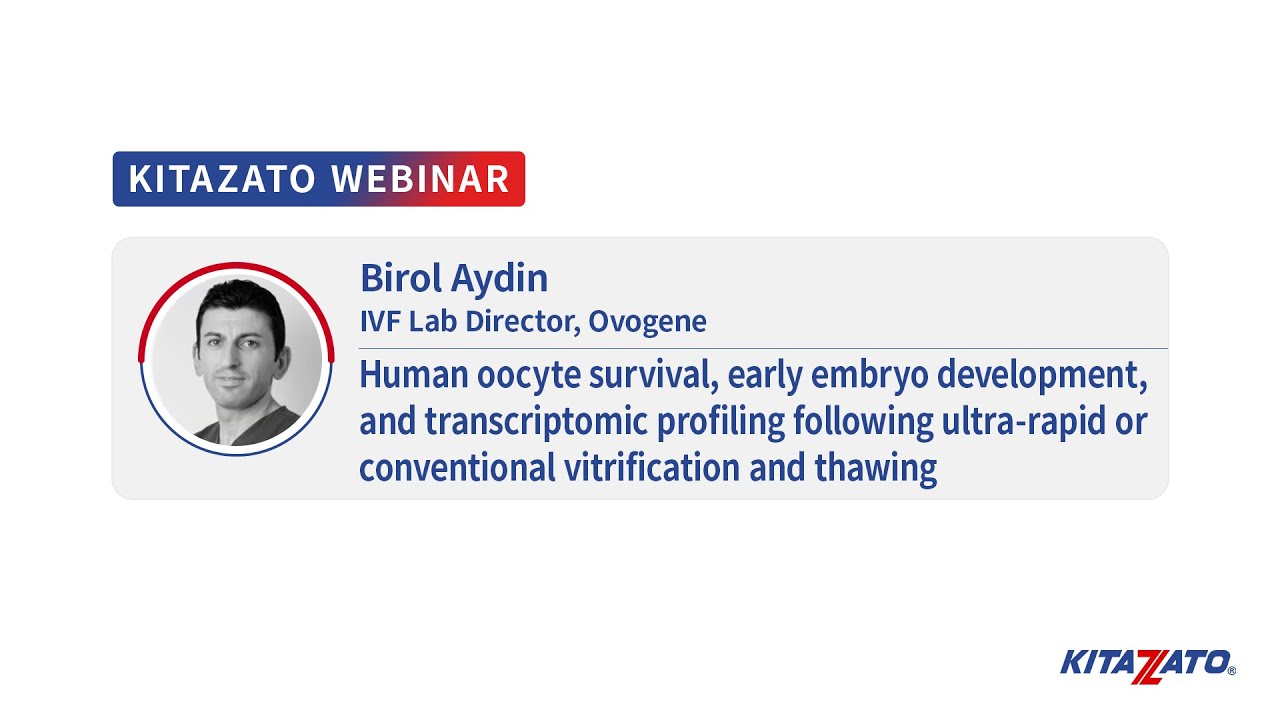 KITAZATO WEBINAR

Birol Aydin
IVF Lab Director, Ovogene

Human oocyte survival, early embryo development, and transcriptomic profiling following ultra-rapid or conventional vitrification and thawing

KITAZATO®